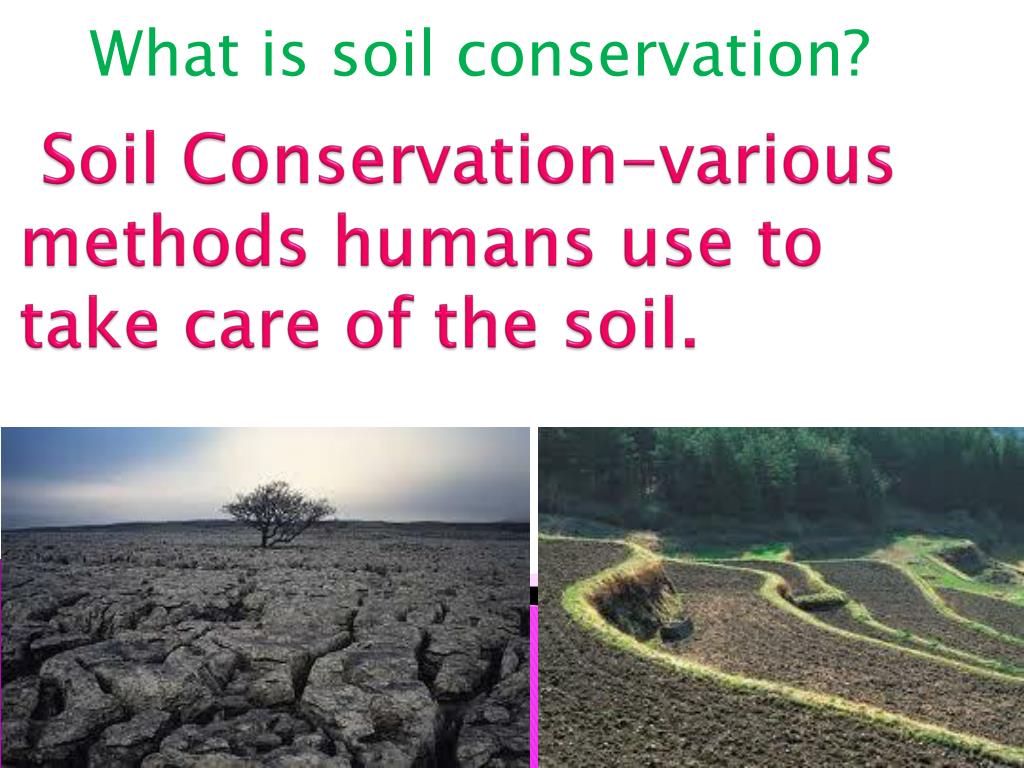 What is soil conservation?

Soil Conservation-various methods humans use to take care of the soil.